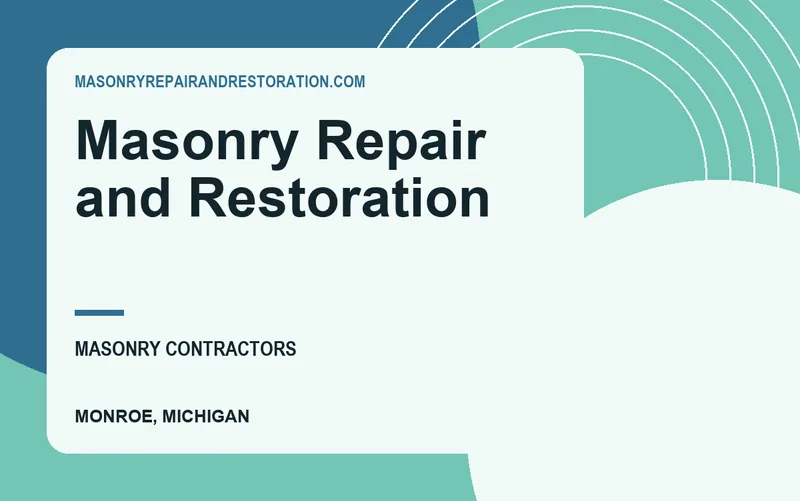 MASONRYREPAIRANDRESTORATION.COM

Masonry Repair and Restoration

MASONRY CONTRACTORS

MONROE, MICHIGAN